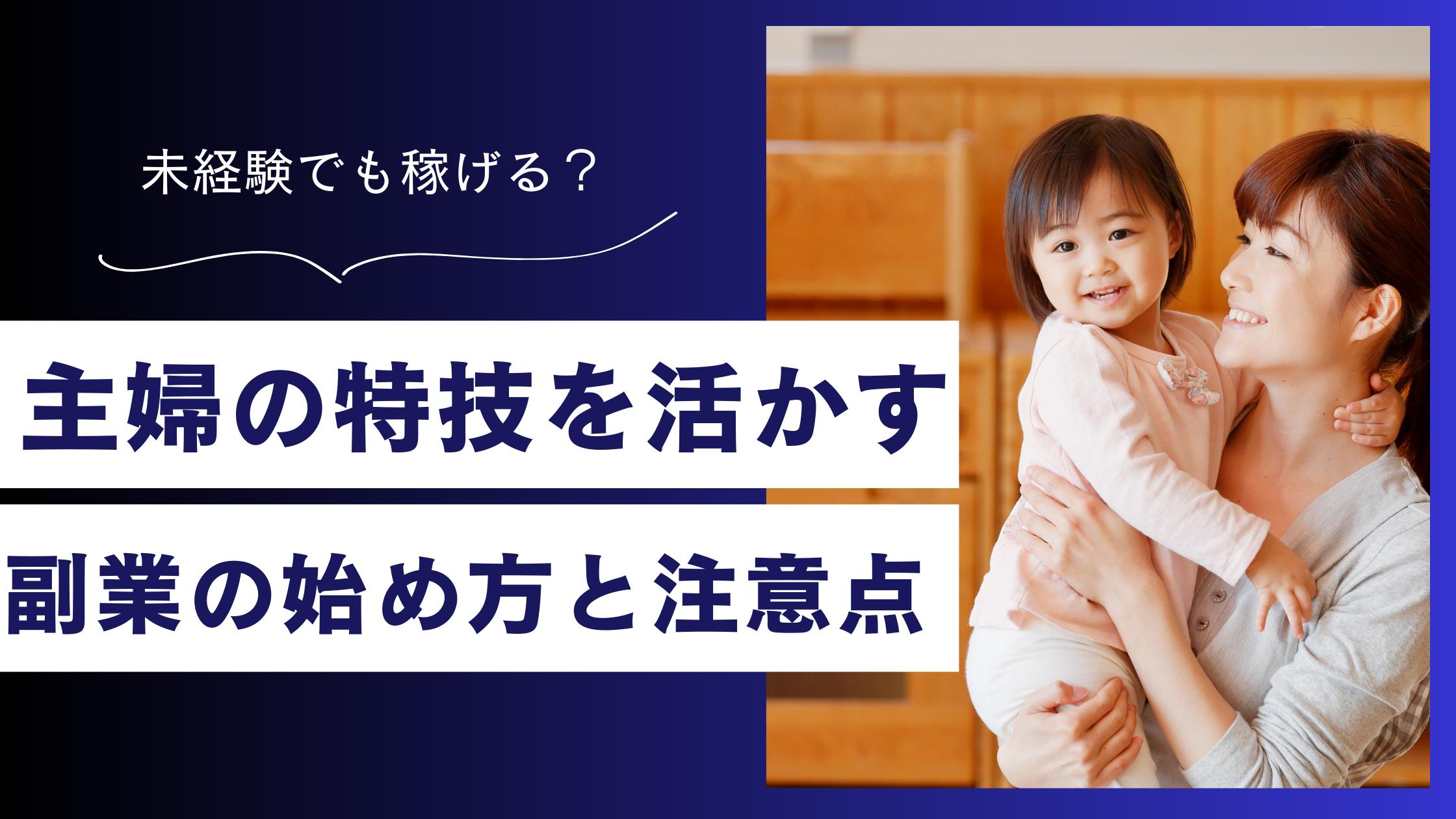 未経験でも稼げる？

主婦の特技を活かす

副業の始め方と注意点